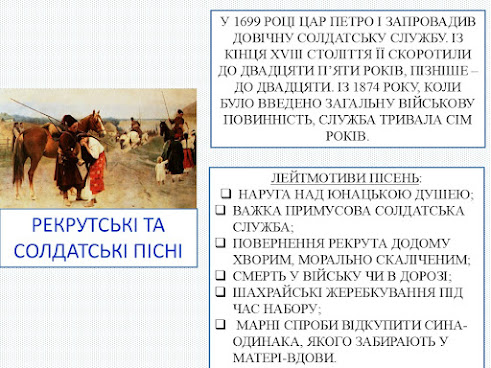 РЕКРУТСЬКІ ТА СОЛДАТСЬКІ ПІСНІ

У 1699 РОЦІ ЦАР ПЕТРО І ЗАПРОВАДИВ ДОВІЧНУ СОЛДАТСЬКУ СЛУЖБУ. ІЗ КІНЦЯ XVIII СТОЛІТТЯ ЇЇ СКОРОТИЛИ ДО ДВАДЦЯТИ П'ЯТИ РОКІВ, ПІЗНІШЕ – ДО ДВАДЦЯТИ. ІЗ 1874 РОКУ, КОЛИ БУЛО ВВЕДЕНО ЗАГАЛЬНУ ВІЙСЬКОВУ ПОВИННІСТЬ, СЛУЖБА ТРИВАЛА СІМ РОКІВ.

ЛЕЙТМОТИВИ ПІСЕНЬ:
❑ НАРУГА НАД ЮНАЦЬКОЮ ДУШЕЮ;
❑ ВАЖКА ПРИМУСОВА СОЛДАТСЬКА СЛУЖБА;
❑ ПОВЕРНЕННЯ РЕКРУТА ДОДОМУ ХВОРИМ, МОРАЛЬНО СКАЛІЧЕНИМ;
❑ СМЕРТЬ У ВІЙСЬКУ ЧИ В ДОРОЗІ;
❑ ШАХРАЙСЬКІ ЖЕРЕБКУВАННЯ ПІД ЧАС НАБОРУ;
❑ МАРНІ СПРОБИ ВІДКУПИТИ СИНА-ОДИНАКА, ЯКОГО ЗАБИРАЮТЬ У МАТЕРІ-ВДОВИ.